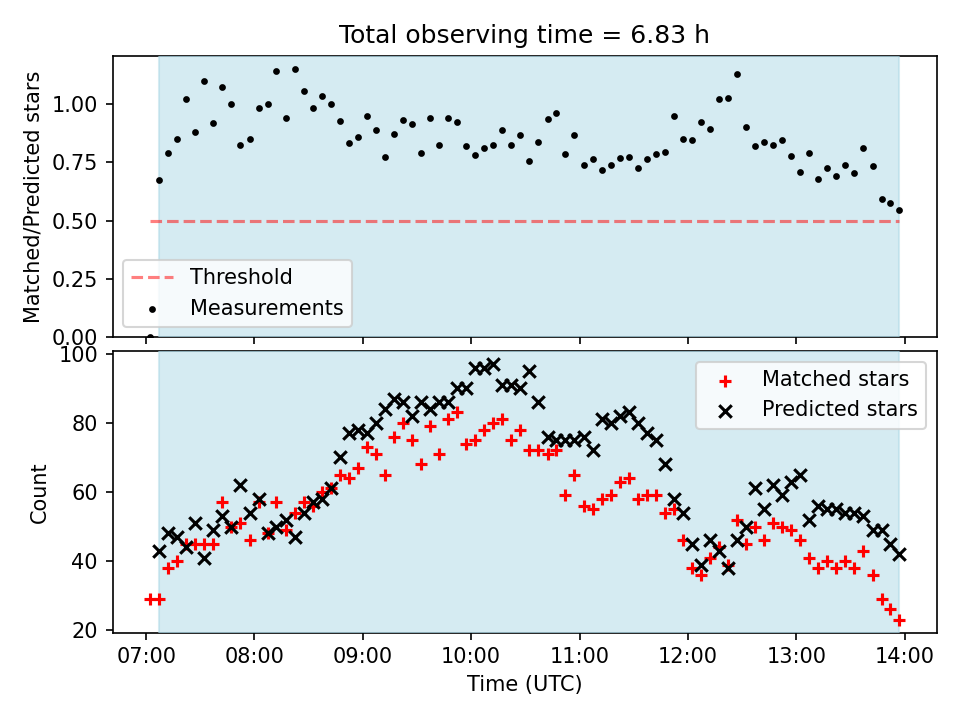 Total observing time = 6.83 h

Matched/Predicted stars

1.00
0.75
0.50
0.25
0.00

Threshold
Measurements

Count

100
80
60
40
20

Matched stars
Predicted stars

07:00 08:00 09:00 10:00 11:00 12:00 13:00 14:00

Time (UTC)